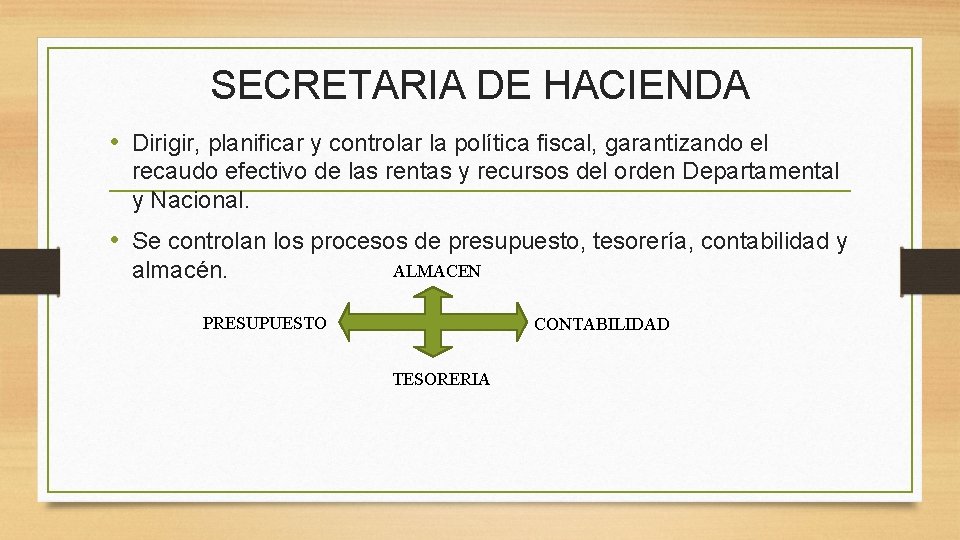 SECRETARIA DE HACIENDA

• Dirigir, planificar y controlar la política fiscal, garantizando el recaudo efectivo de las rentas y recursos del orden Departamental y Nacional.

• Se controlan los procesos de presupuesto, tesorería, contabilidad y almacén.

ALMACEN

PRESUPUESTO

CONTABILIDAD

TESORERIA